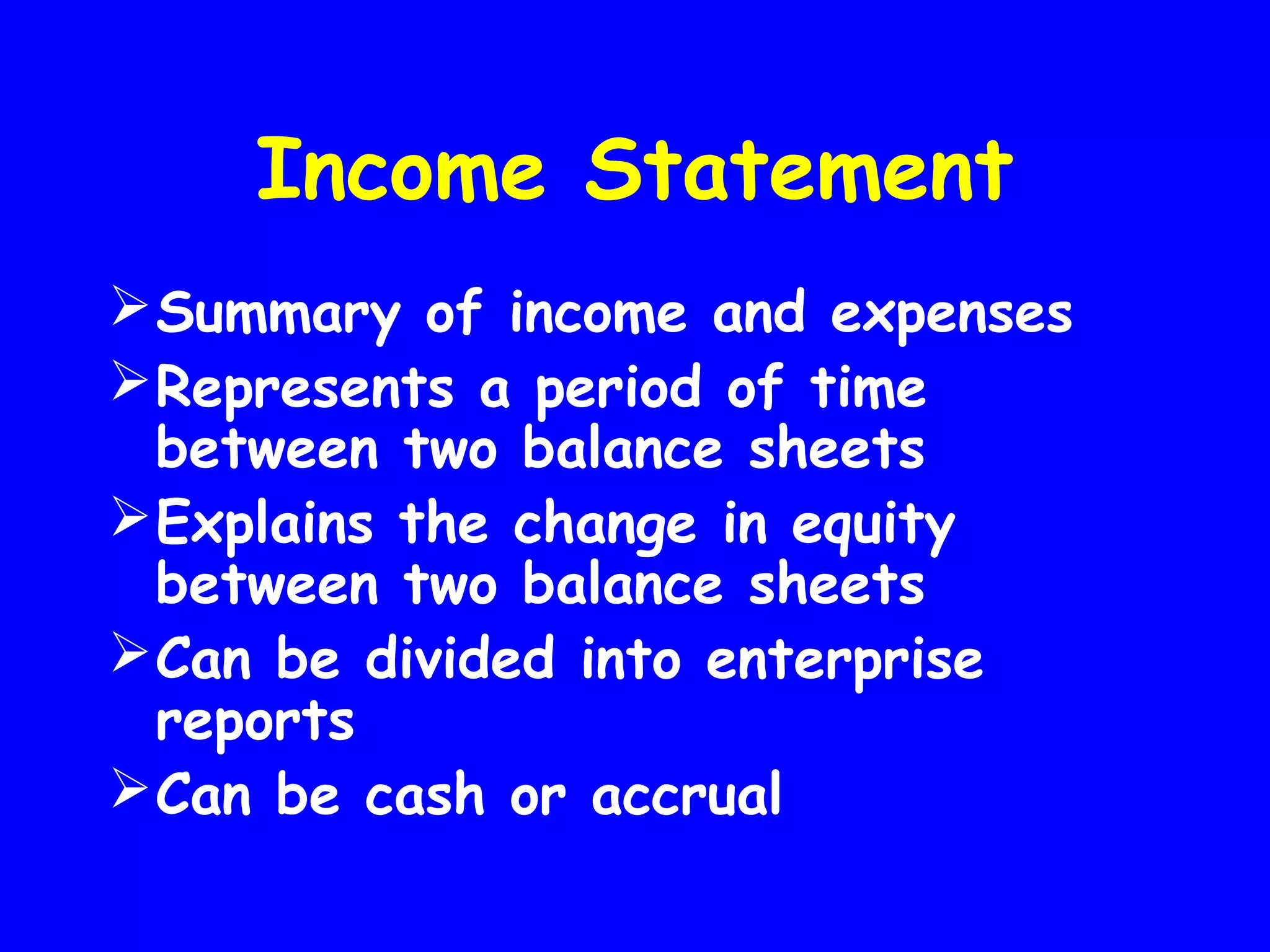 Income Statement

➢ Summary of income and expenses
➢ Represents a period of time between two balance sheets
➢ Explains the change in equity between two balance sheets
➢ Can be divided into enterprise reports
➢ Can be cash or accrual